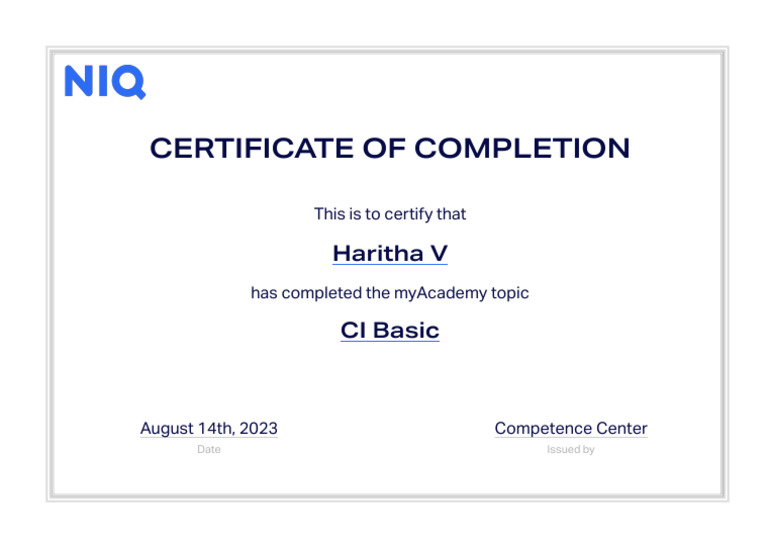 NIQ

CERTIFICATE OF COMPLETION

This is to certify that

Haritha V

has completed the myAcademy topic

CI Basic

August 14th, 2023
Date

Competence Center
Issued by